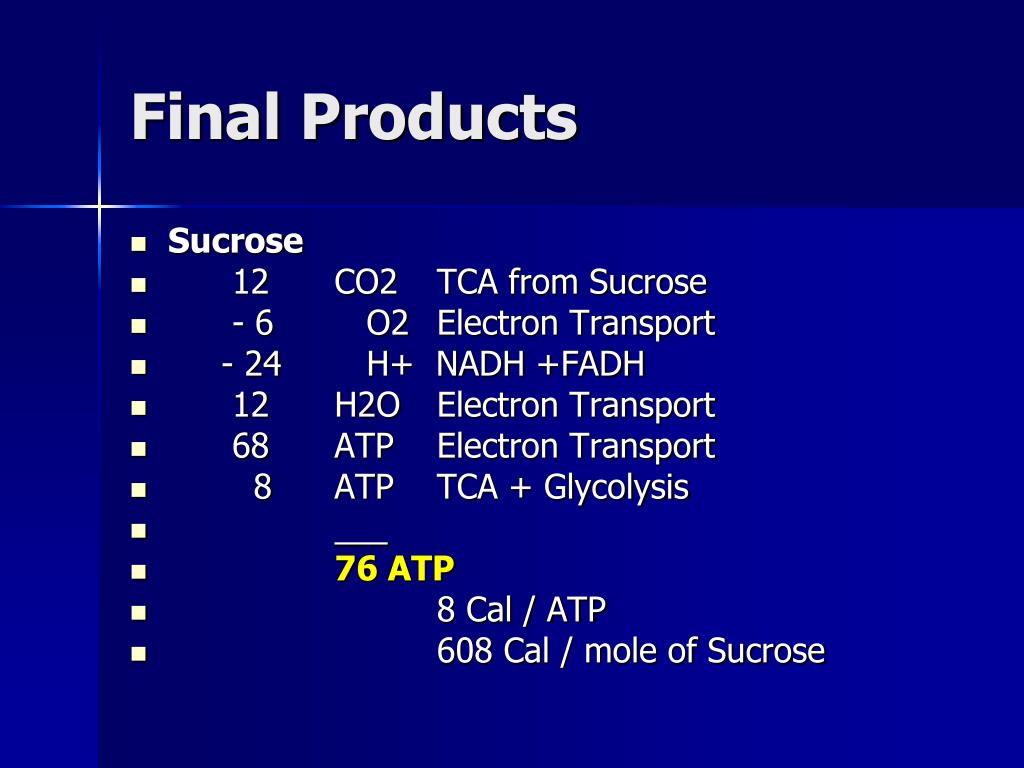 Final Products

- Sucrose
- 12 CO2 TCA from Sucrose
- - 6 O2 Electron Transport
- - 24 H+ NADH +FADH
- 12 H2O Electron Transport
- 68 ATP Electron Transport
- 8 ATP TCA + Glycolysis
- ___
- 76 ATP
- 8 Cal / ATP
- 608 Cal / mole of Sucrose